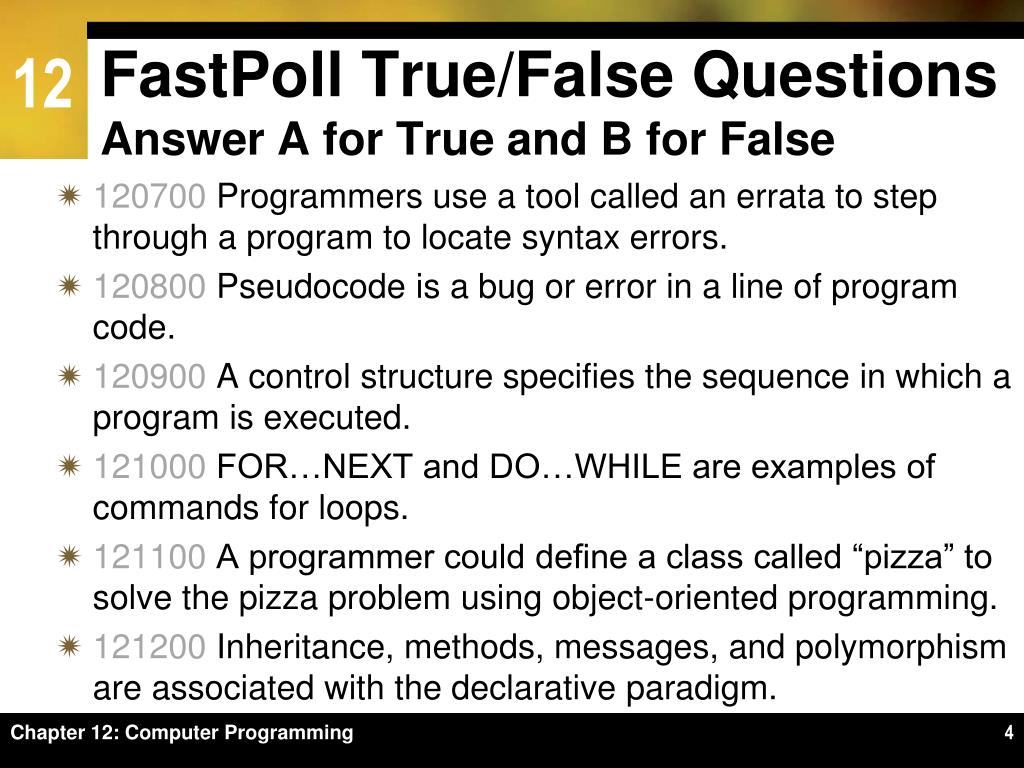 12

FastPoll True/False Questions
Answer A for True and B for False

120700 Programmers use a tool called an errata to step through a program to locate syntax errors.

120800 Pseudocode is a bug or error in a line of program code.

120900 A control structure specifies the sequence in which a program is executed.

121000 FOR…NEXT and DO…WHILE are examples of commands for loops.

121100 A programmer could define a class called “pizza” to solve the pizza problem using object-oriented programming.

121200 Inheritance, methods, messages, and polymorphism are associated with the declarative paradigm.

Chapter 12: Computer Programming

4